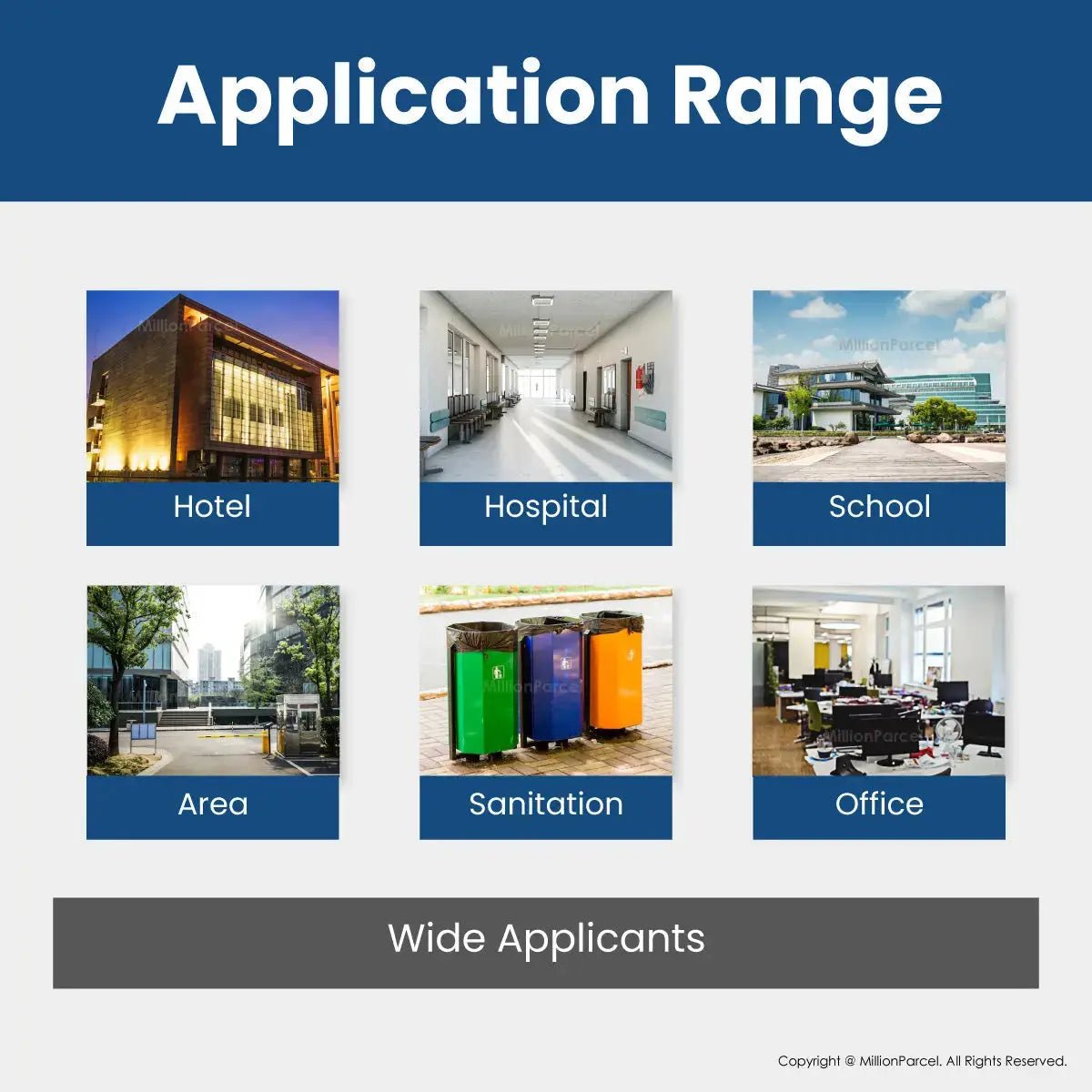 Application Range

MillionParcel

Hotel

MillionParcel

Hospital

MillionParcel

School

Area

MillionParcel

Sanitation

MillionParcel

Office

Wide Applicants

Copyright @ MillionParcel. All Rights Reserved.